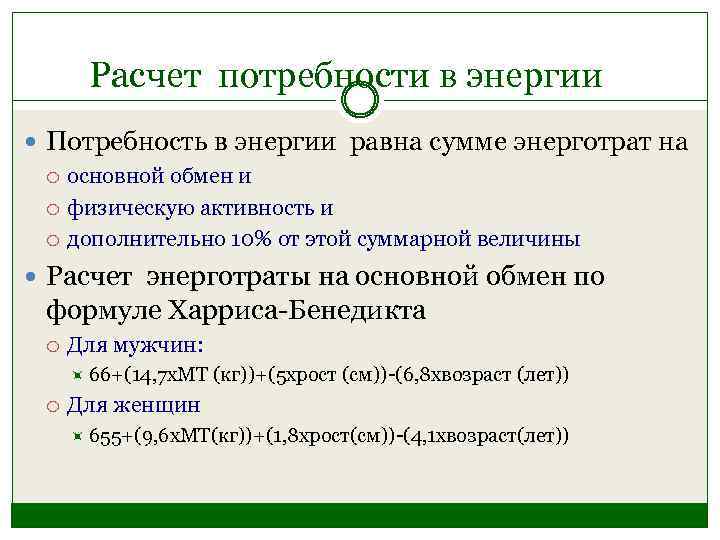 Расчет потребности в энергии

Потребность в энергии равна сумме энерготрат на
основной обмен и
физическую активность и
дополнительно 10% от этой суммарной величины

Расчет энерготраты на основной обмен по формуле Харриса-Бенедикта
Для мужчин:
66+(14,7хМТ (кг))+(5хрост (см))-(6,8хвозраст (лет))
Для женщин
655+(9,6хМТ(кг))+(1,8хрост(см))-(4,1хвозраст(лет))